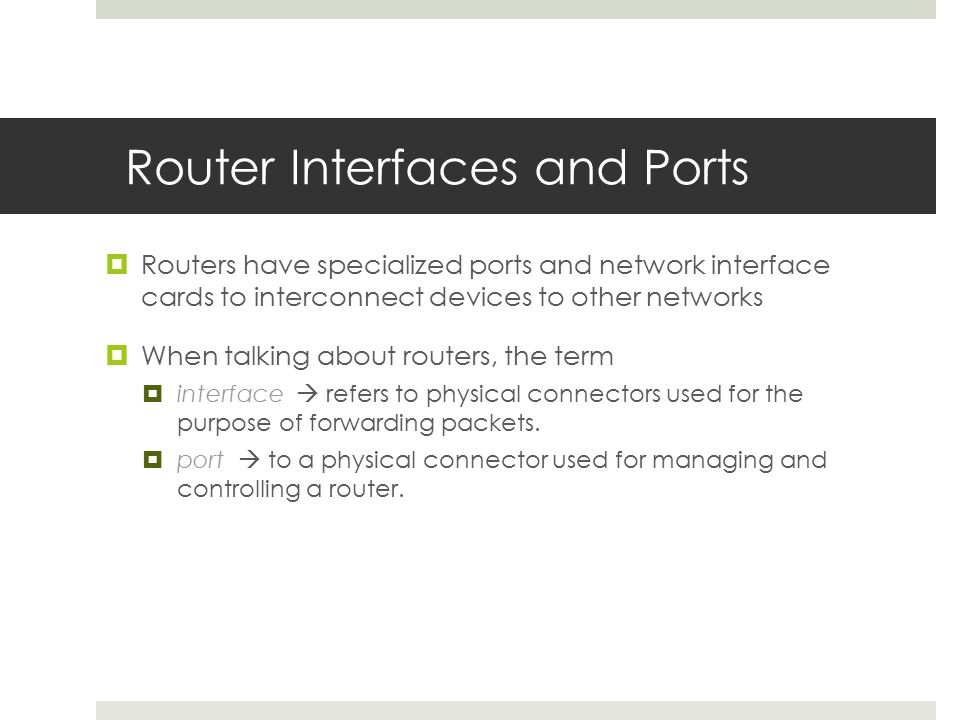 Router Interfaces and Ports

Routers have specialized ports and network interface cards to interconnect devices to other networks

When talking about routers, the term

interface → refers to physical connectors used for the purpose of forwarding packets.

port → to a physical connector used for managing and controlling a router.